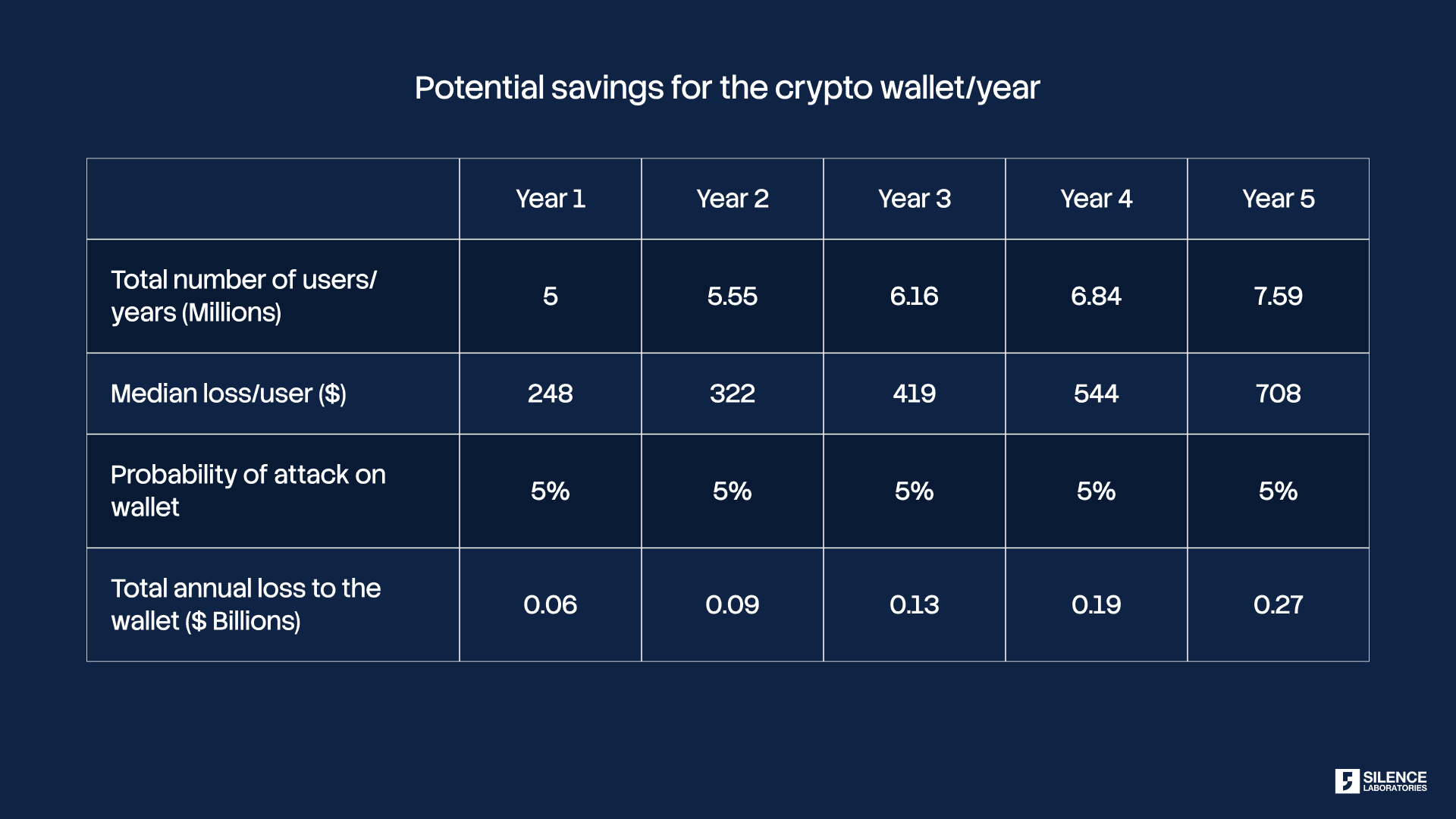 Potential savings for the crypto wallet/year

| | Year 1 | Year 2 | Year 3 | Year 4 | Year 5 |
|---|---|---|---|---|---|
| Total number of users/ years (Millions) | 5 | 5.55 | 6.16 | 6.84 | 7.59 |
| Median loss/user ($) | 248 | 322 | 419 | 544 | 708 |
| Probability of attack on wallet | 5% | 5% | 5% | 5% | 5% |
| Total annual loss to the wallet ($ Billions) | 0.06 | 0.09 | 0.13 | 0.19 | 0.27 |

SILENCE LABORATORIES